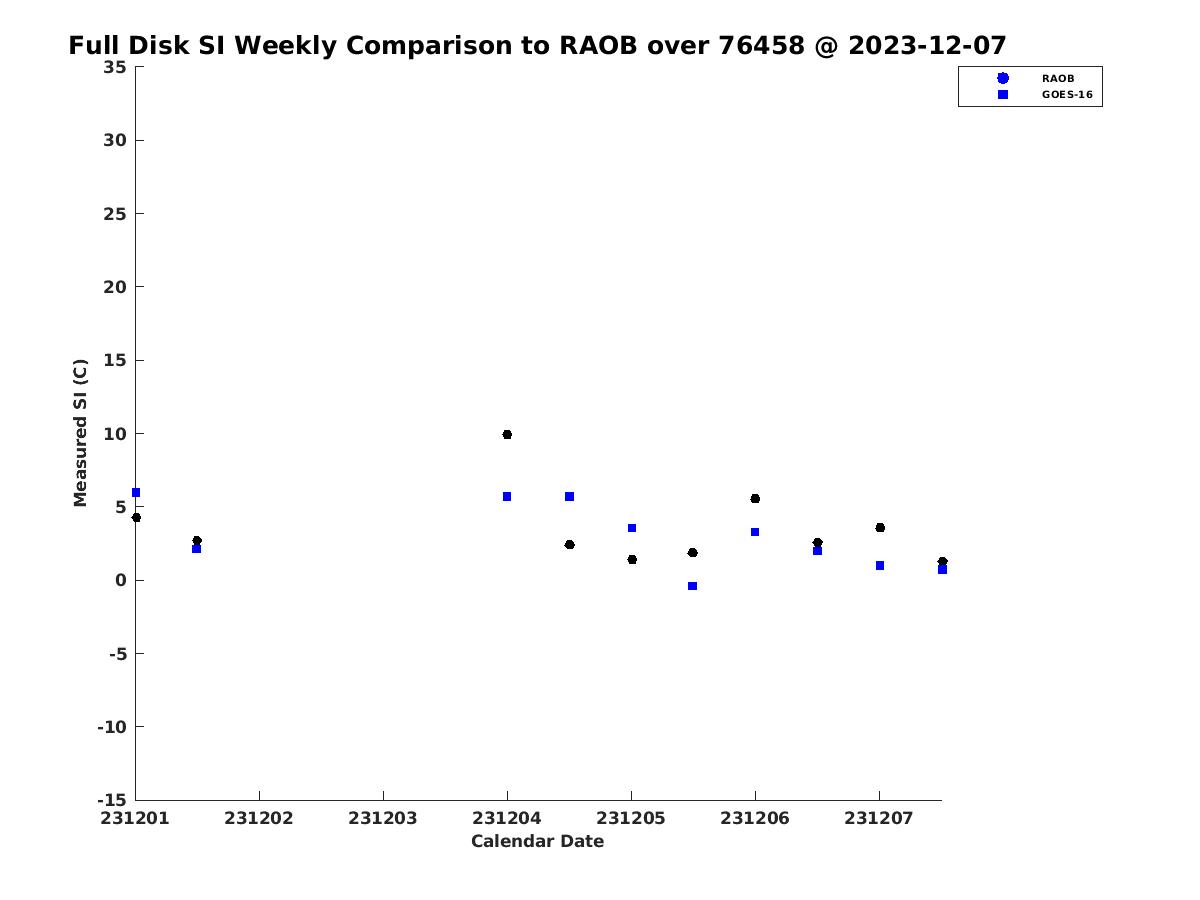 Full Disk SI Weekly Comparison to RAOB over 76458 @ 2023-12-07

RAOB
GOES-16

Measured SI (C)

35
30
25
20
15
10
5
0
-5
-10
-15

231201 231202 231203 231204 231205 231206 231207

Calendar Date